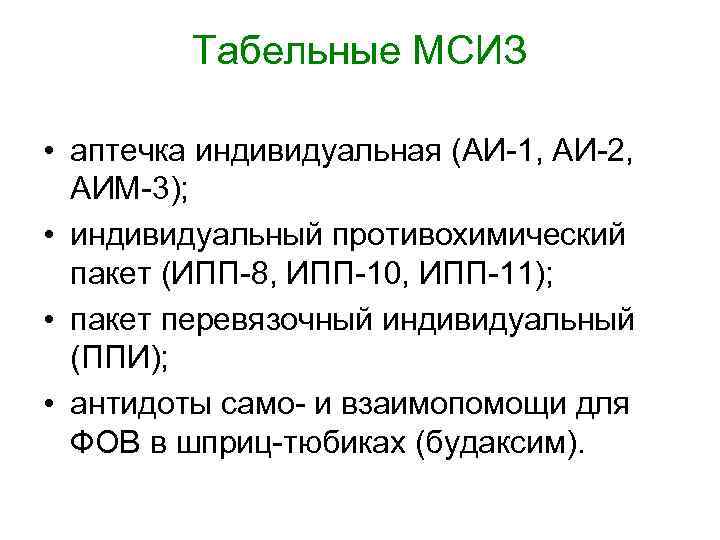 Табельные МСИЗ

• аптечка индивидуальная (АИ-1, АИ-2, АИМ-3);
• индивидуальный противохимический пакет (ИПП-8, ИПП-10, ИПП-11);
• пакет перевязочный индивидуальный (ППИ);
• антидоты само- и взаимопомощи для ФОВ в шприц-тюбиках (будаксим).